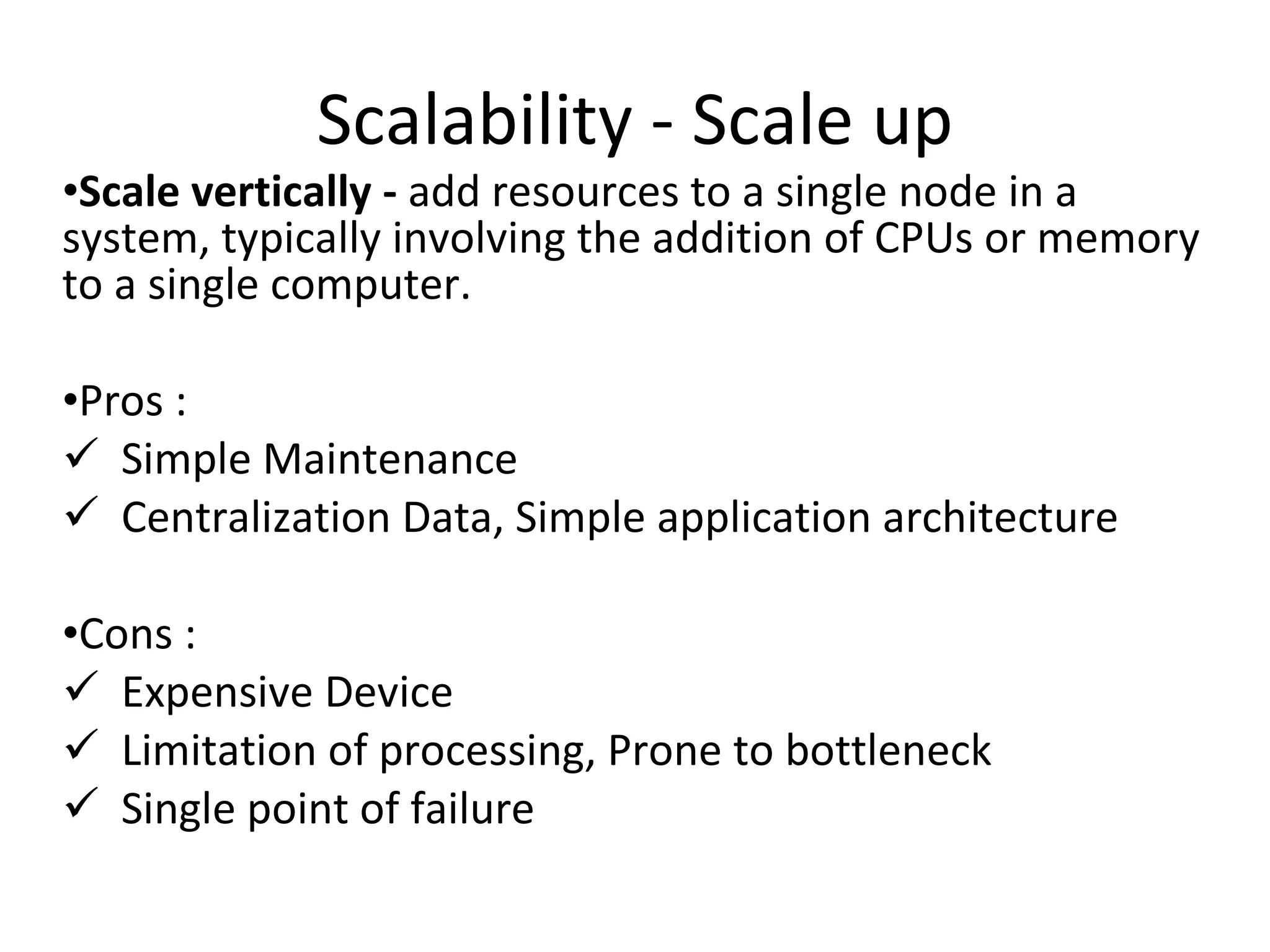 Scalability - Scale up

•Scale vertically - add resources to a single node in a system, typically involving the addition of CPUs or memory to a single computer.

•Pros :
✓ Simple Maintenance
✓ Centralization Data, Simple application architecture

•Cons :
✓ Expensive Device
✓ Limitation of processing, Prone to bottleneck
✓ Single point of failure